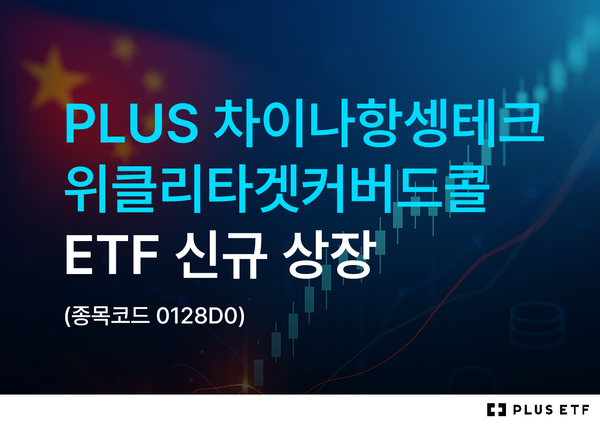 PLUS 차이나항셍테크 위클리타겟커버드콜 ETF 신규 상장

(종목코드 0128D0)

PLUS ETF